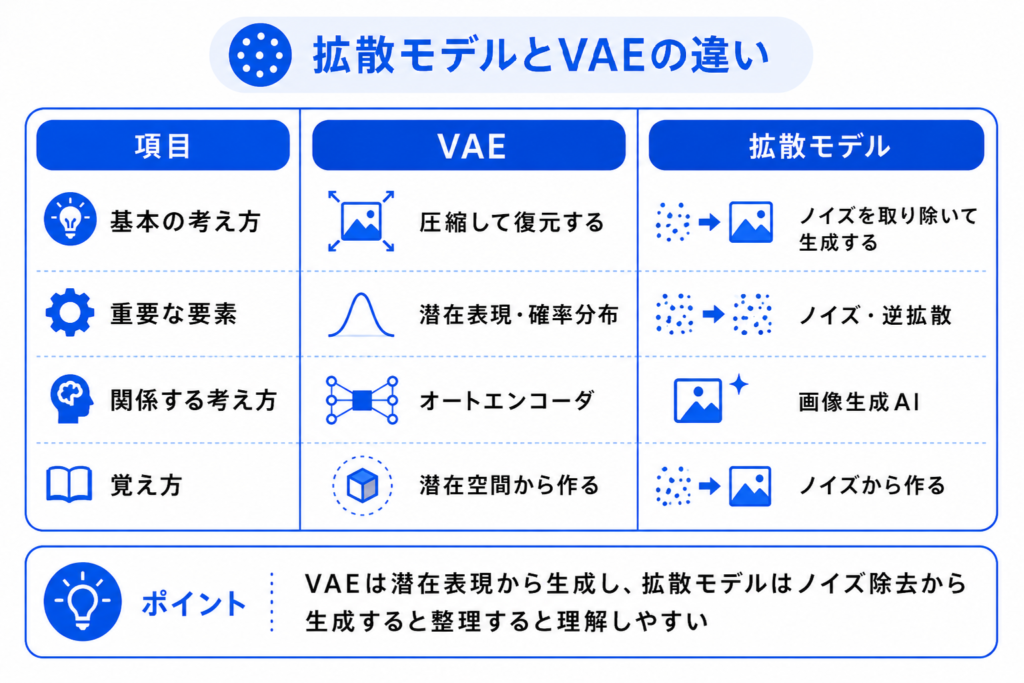 拡散モデルとVAEの違い

| 項目 | VAE | 拡散モデル |
|---|---|---|
| 基本の考え方 | 圧縮して復元する | ノイズを取り除いて生成する |
| 重要な要素 | 潜在表現・確率分布 | ノイズ・逆拡散 |
| 関係する考え方 | オートエンコーダ | 画像生成AI |
| 覚え方 | 潜在空間から作る | ノイズから作る |

ポイント

VAEは潜在表現から生成し、拡散モデルはノイズ除去から生成すると整理すると理解しやすい